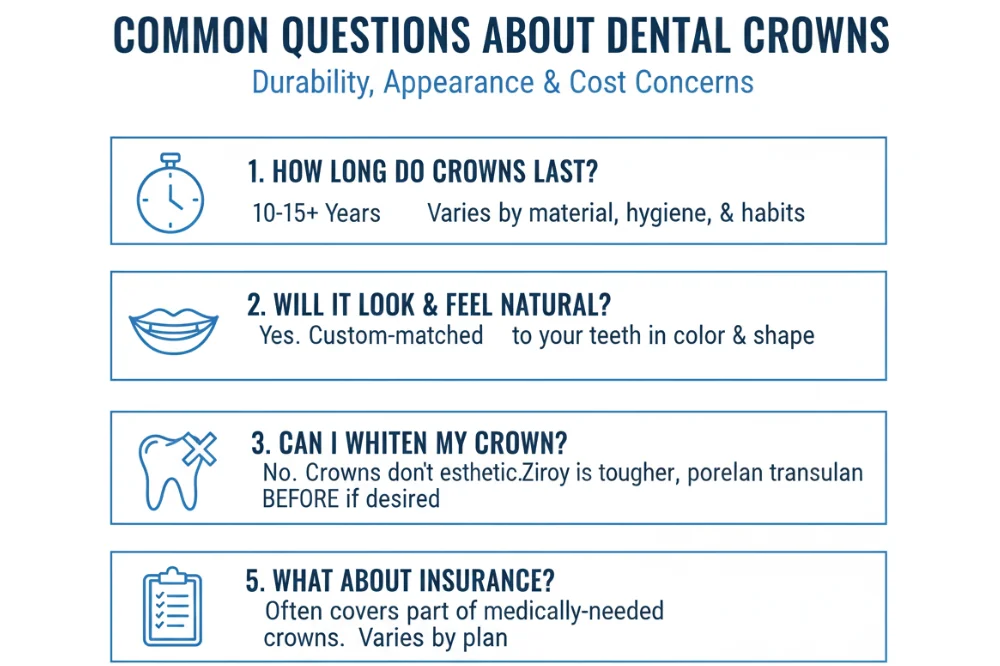 COMMON QUESTIONS ABOUT DENTAL CROWNS

Durability, Appearance & Cost Concerns

1. HOW LONG DO CROWNS LAST?

10-15+ Years Varies by material, hygiene, & habits

2. WILL IT LOOK & FEEL NATURAL?

Yes. Custom-matched to your teeth in color & shape

3. CAN I WHITEN MY CROWN?

No. Crowns don't esthetic.Ziroy is tougher, porelan transulan BEFORE if desired

5. WHAT ABOUT INSURANCE?

Often covers part of medically-needed crowns. Varies by plan